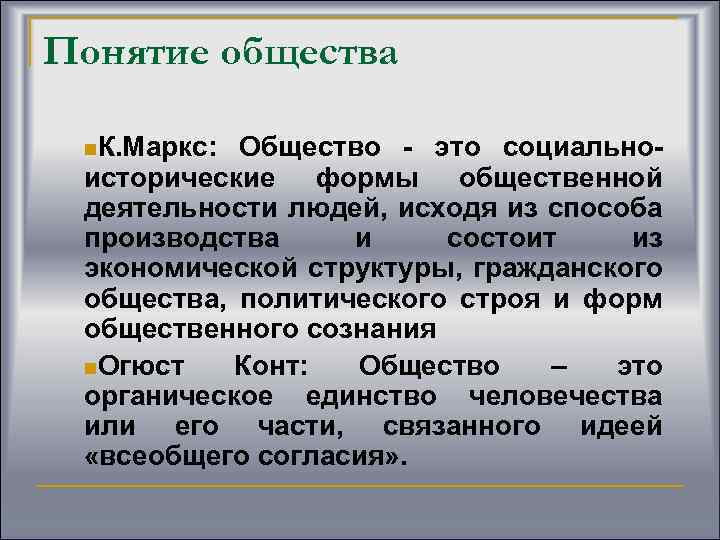 Понятие общества

К.Маркс: Общество - это социально-исторические формы общественной деятельности людей, исходя из способа производства и состоит из экономической структуры, гражданского общества, политического строя и форм общественного сознания

Огюст Конт: Общество – это органическое единство человечества или его части, связанного идеей «всеобщего согласия».